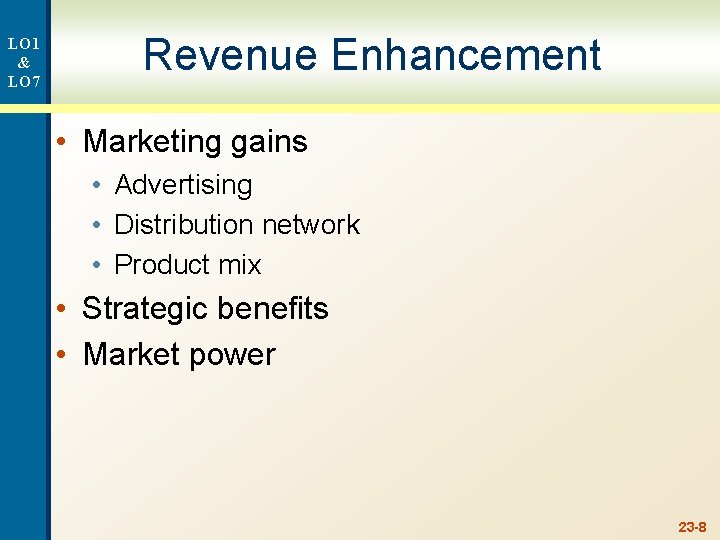 LO1
&
LO7

Revenue Enhancement

• Marketing gains
  • Advertising
  • Distribution network
  • Product mix
• Strategic benefits
• Market power

23-8